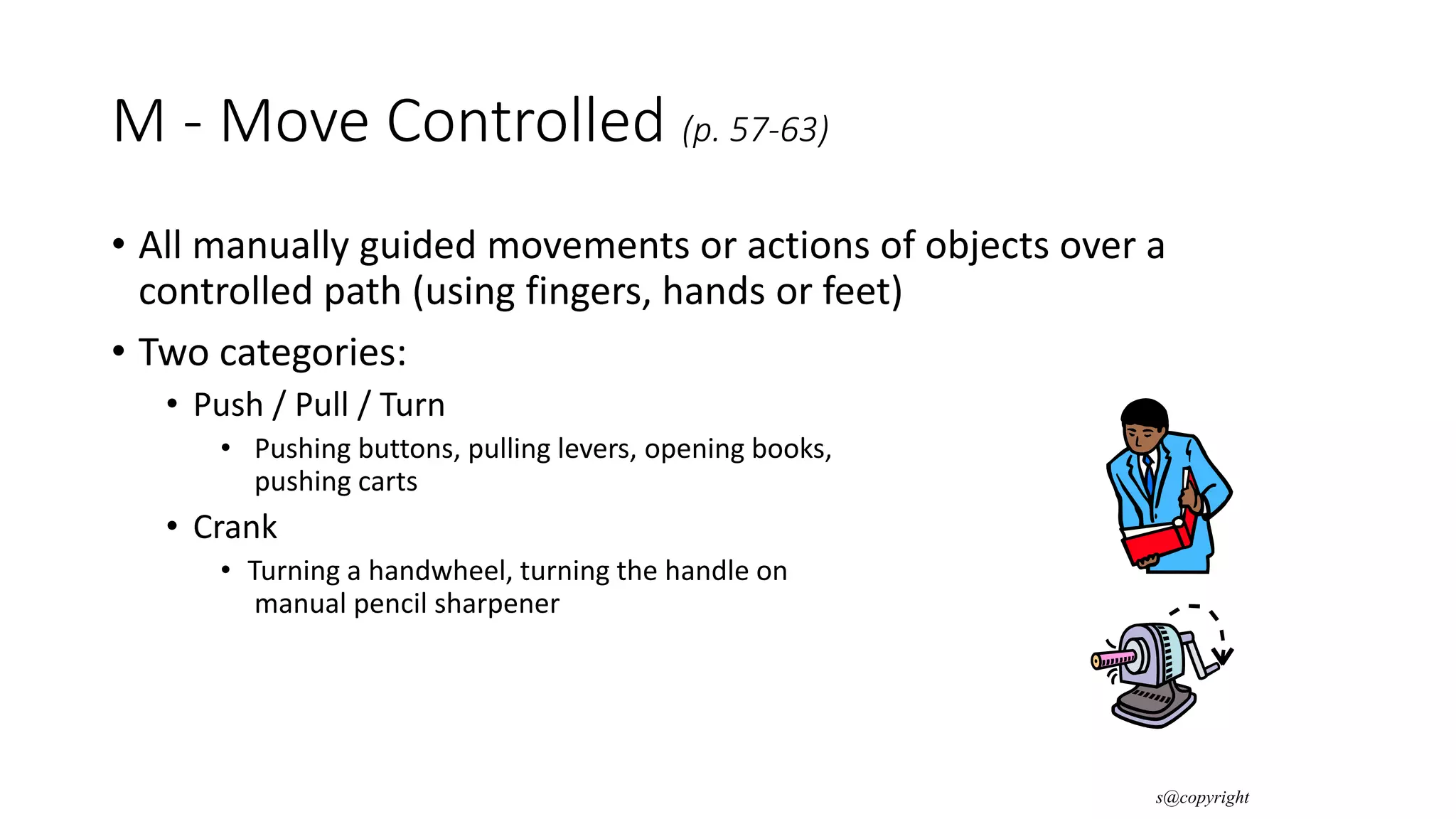 M - Move Controlled (p. 57-63)

• All manually guided movements or actions of objects over a controlled path (using fingers, hands or feet)

• Two categories:

• Push / Pull / Turn

• Pushing buttons, pulling levers, opening books, pushing carts

• Crank

• Turning a handwheel, turning the handle on manual pencil sharpener

s@copyright